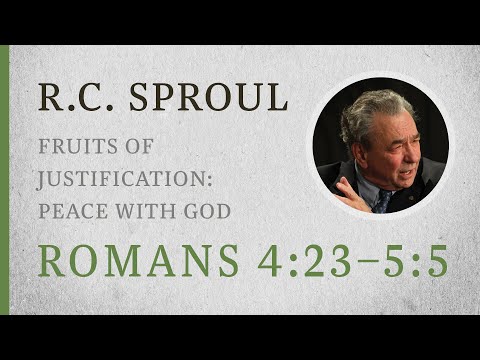 R.C. SPROUL

FRUITS OF JUSTIFICATION: PEACE WITH GOD

ROMANS 4:23–5:5